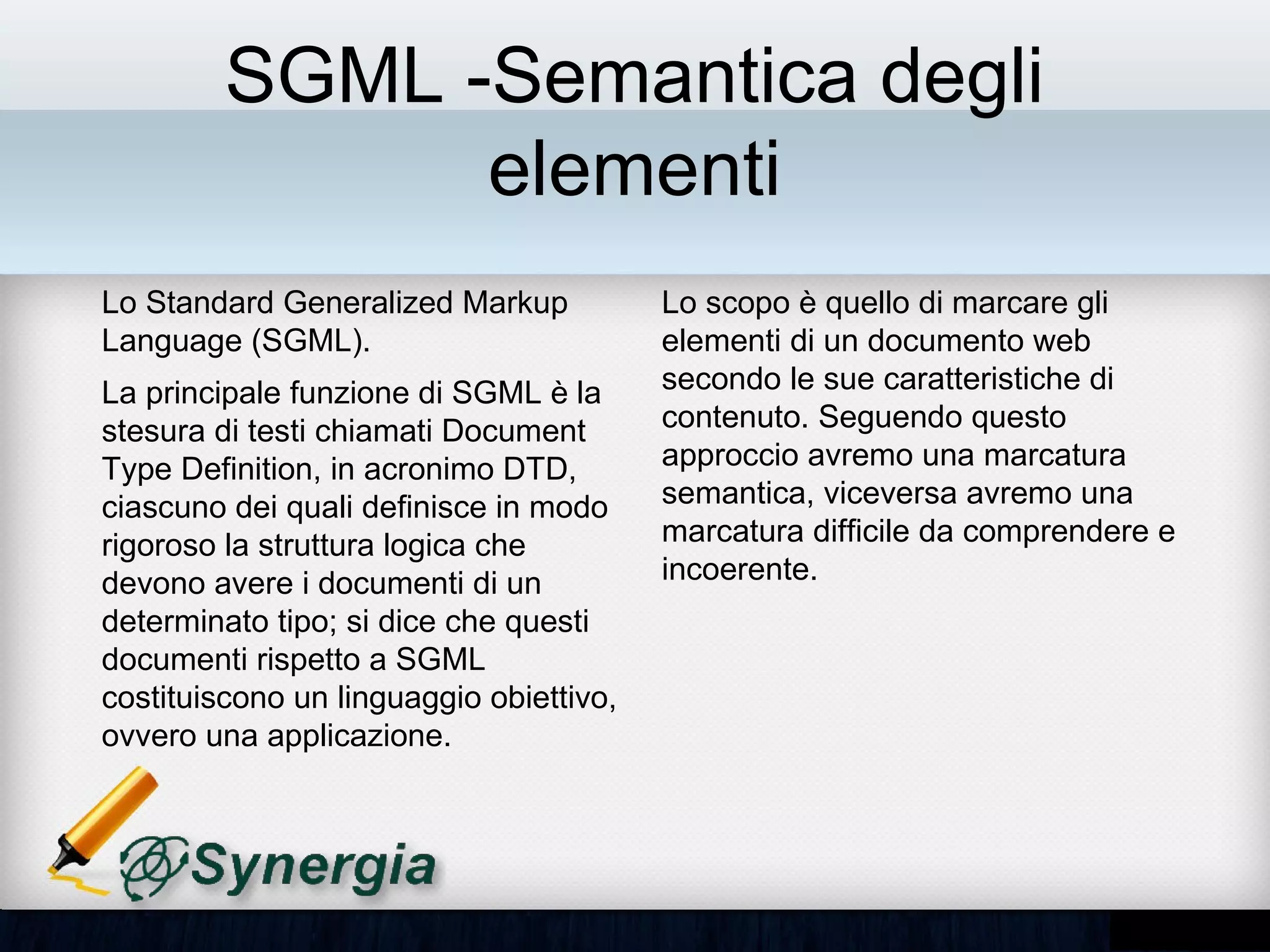 SGML -Semantica degli elementi

Lo Standard Generalized Markup Language (SGML).

La principale funzione di SGML è la stesura di testi chiamati Document Type Definition, in acronimo DTD, ciascuno dei quali definisce in modo rigoroso la struttura logica che devono avere i documenti di un determinato tipo; si dice che questi documenti rispetto a SGML costituiscono un linguaggio obiettivo, ovvero una applicazione.

Lo scopo è quello di marcare gli elementi di un documento web secondo le sue caratteristiche di contenuto. Seguendo questo approccio avremo una marcatura semantica, viceversa avremo una marcatura difficile da comprendere e incoerente.

Synergia